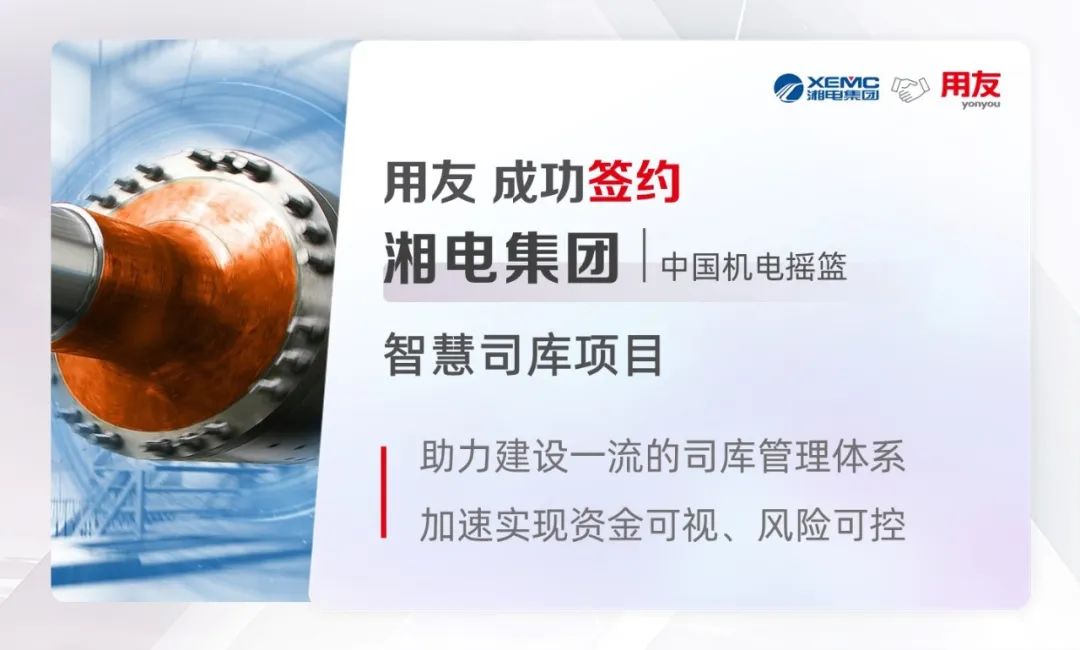 XEMC 湘电集团 用友 yonyou

用友 成功签约

湘电集团 | 中国机电摇篮

智慧司库项目

助力建设一流的司库管理体系

加速实现资金可视、风险可控